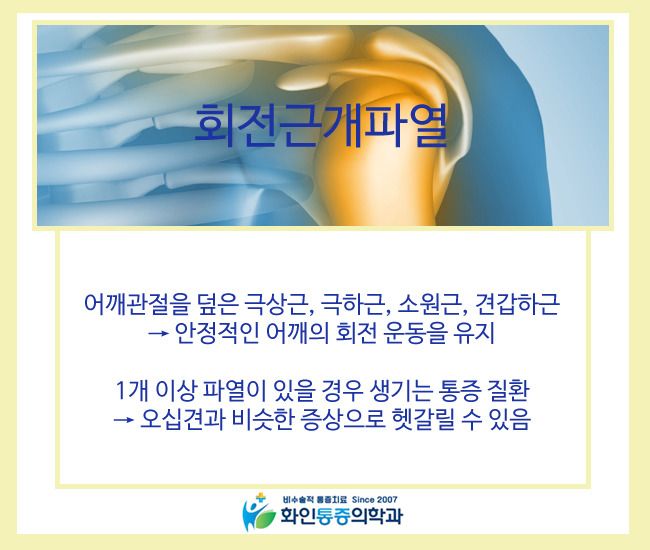 회전근개파열

어깨관절을 덮은 극상근, 극하근, 소원근, 견갑하근
→ 안정적인 어깨의 회전 운동을 유지

1개 이상 파열이 있을 경우 생기는 통증 질환
→ 오십견과 비슷한 증상으로 헷갈릴 수 있음

비수술적 통증치료 Since 2007
화인통증의학과